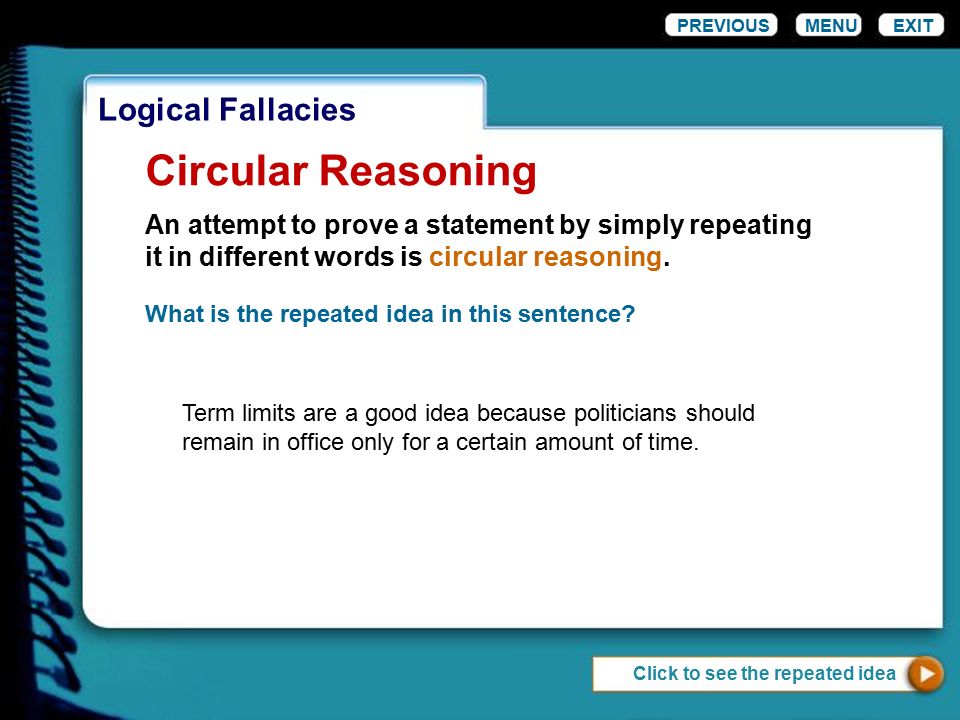 PREVIOUS MENU EXIT

Logical Fallacies

Circular Reasoning

An attempt to prove a statement by simply repeating it in different words is circular reasoning.

What is the repeated idea in this sentence?

Term limits are a good idea because politicians should remain in office only for a certain amount of time.

Click to see the repeated idea